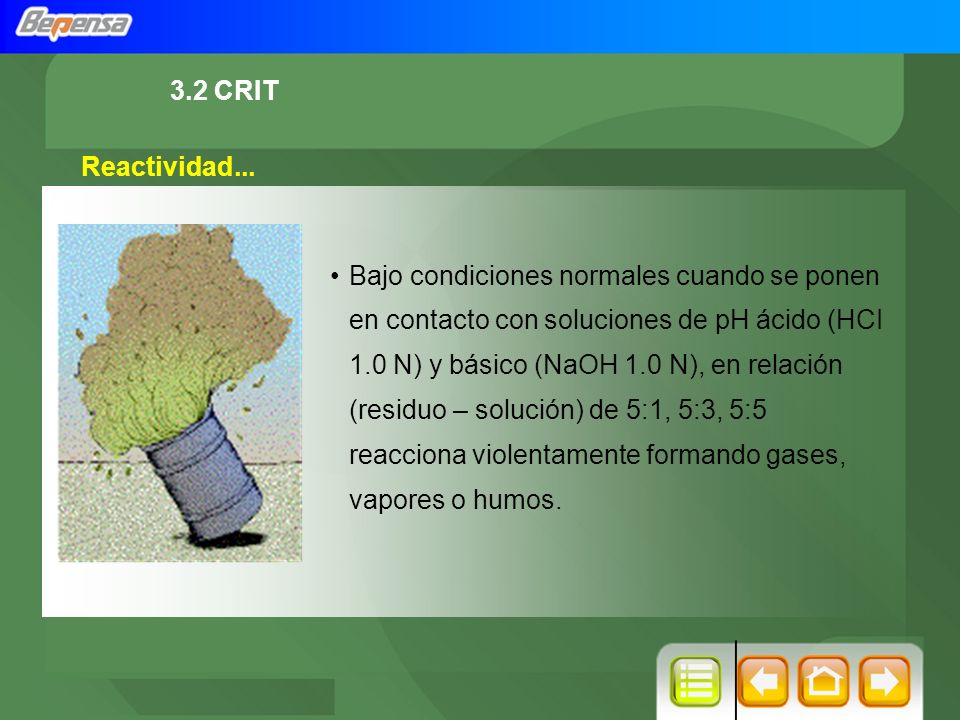 Bepensa

3.2 CRIT

Reactividad...

• Bajo condiciones normales cuando se ponen en contacto con soluciones de pH ácido (HCl 1.0 N) y básico (NaOH 1.0 N), en relación (residuo – solución) de 5:1, 5:3, 5:5 reacciona violentamente formando gases, vapores o humos.